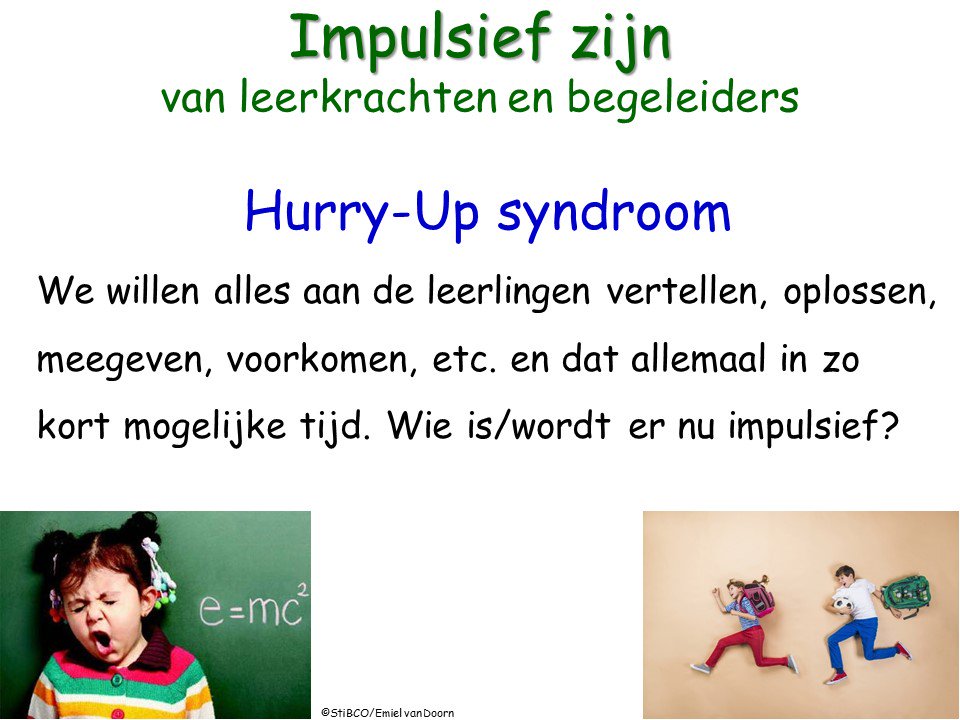 Impulsief zijn
van leerkrachten en begeleiders

Hurry-Up syndroom

We willen alles aan de leerlingen vertellen, oplossen, meegeven, voorkomen, etc. en dat allemaal in zo kort mogelijke tijd. Wie is/wordt er nu impulsief?

$e=mc^2$

©StiBCO/Emiel van Doorn